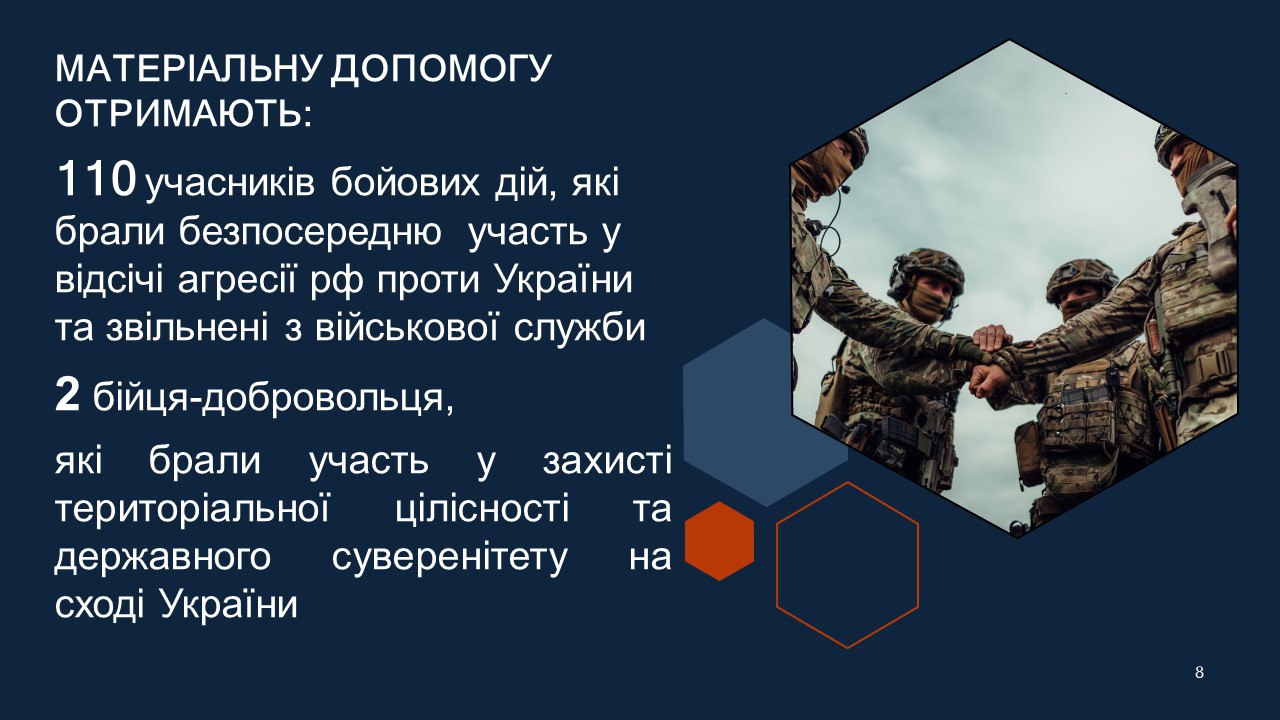 МАТЕРІАЛЬНУ ДОПОМОГУ ОТРИМАЮТЬ:

110 учасників бойових дій, які брали безпосередню участь у відсічі агресії рф проти України та звільнені з військової служби

2 бійця-добровольця,

які брали участь у захисті територіальної цілісності та державного суверенітету на сході України

8